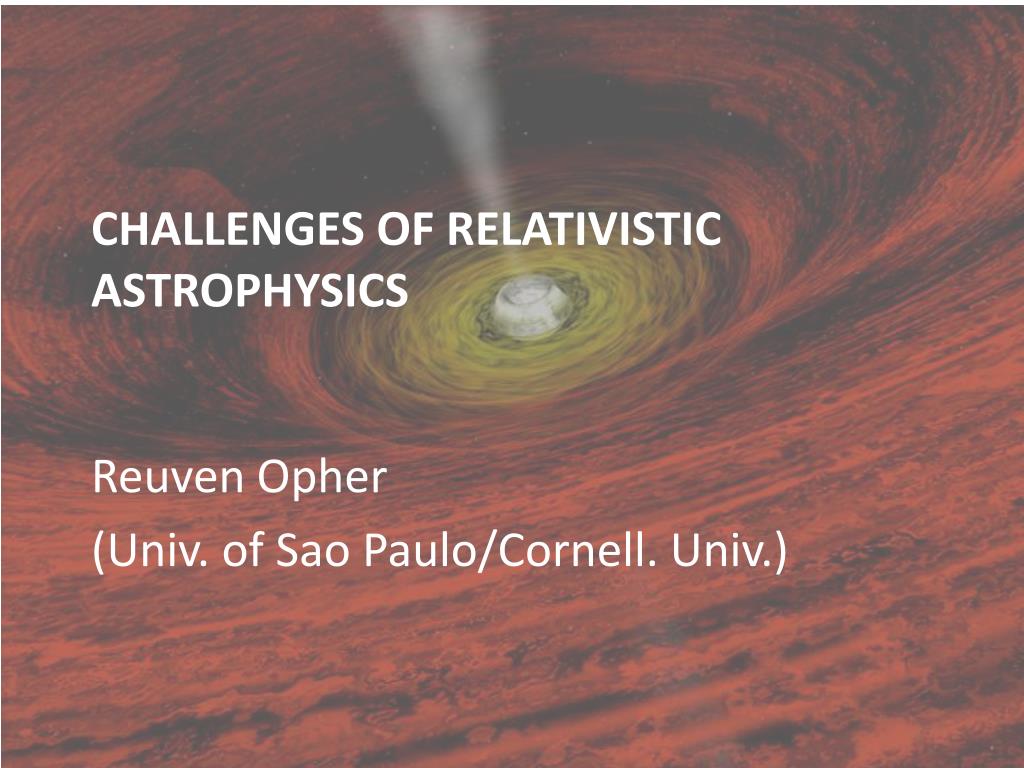 CHALLENGES OF RELATIVISTIC ASTROPHYSICS

Reuven Opher
(Univ. of Sao Paulo/Cornell. Univ.)